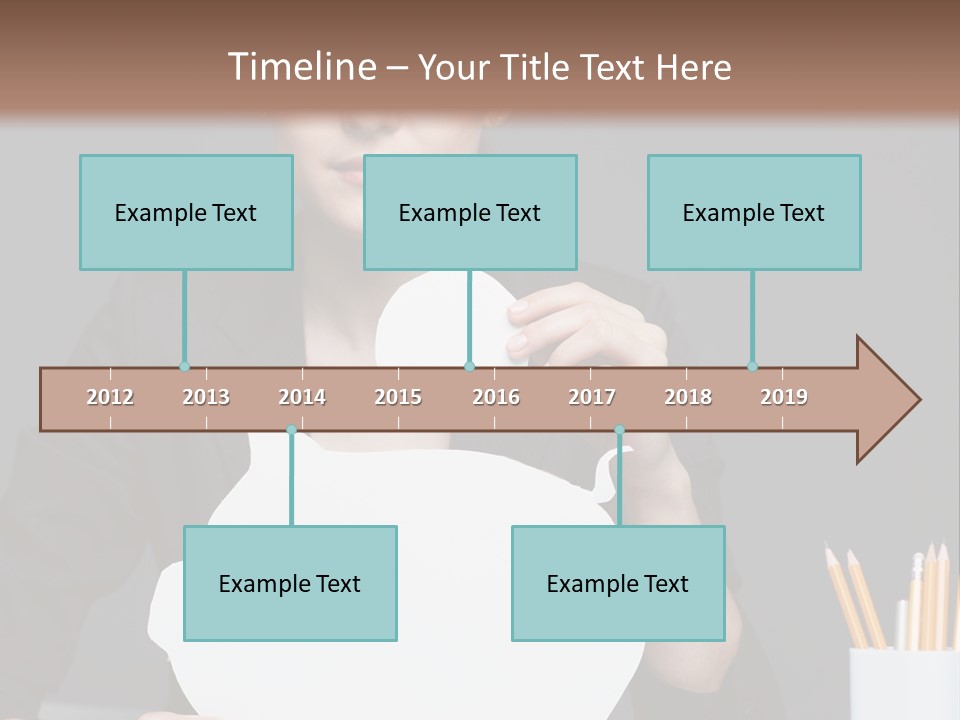 Timeline – Your Title Text Here

Example Text

Example Text

Example Text

2012 2013 2014 2015 2016 2017 2018 2019

Example Text

Example Text